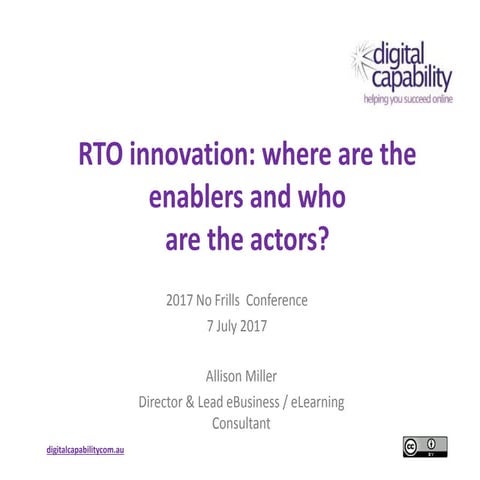 digital capability
helping you succeed online

RTO innovation: where are the enablers and who are the actors?

2017 No Frills Conference
7 July 2017

Allison Miller
Director & Lead eBusiness / eLearning Consultant

digitalcapabilitycom.au

cc BY